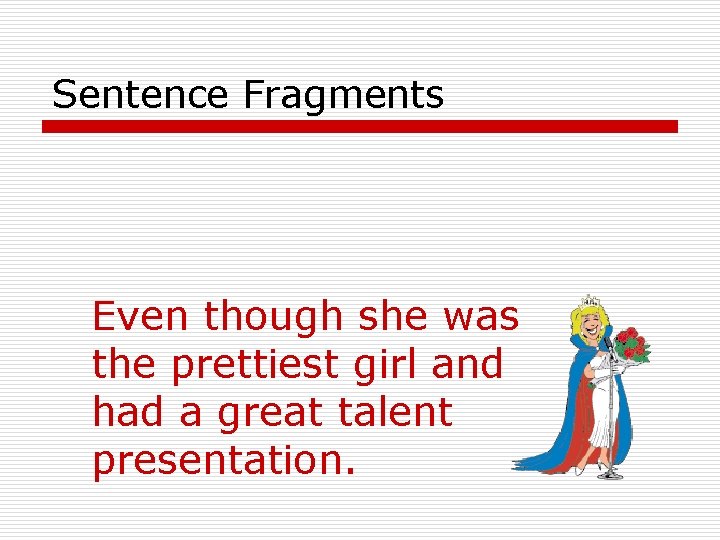 Sentence Fragments

Even though she was the prettiest girl and had a great talent presentation.